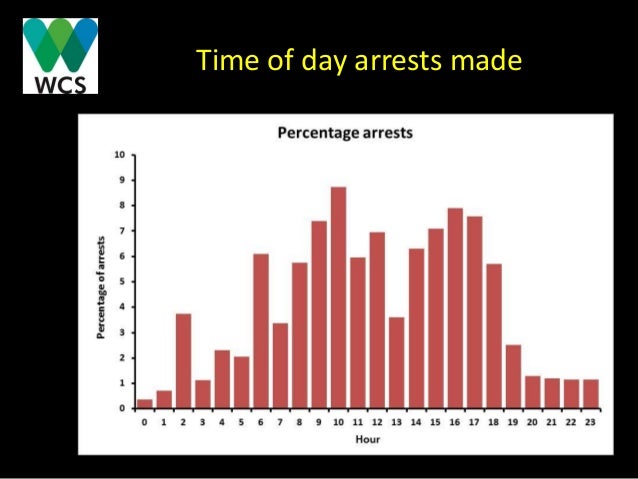 WCS

Time of day arrests made

Percentage arrests

Percentage of arrests

10
9
8
7
6
5
4
3
2
1
0

0 1 2 3 4 5 6 7 8 9 10 11 12 13 14 15 16 17 18 19 20 21 22 23

Hour